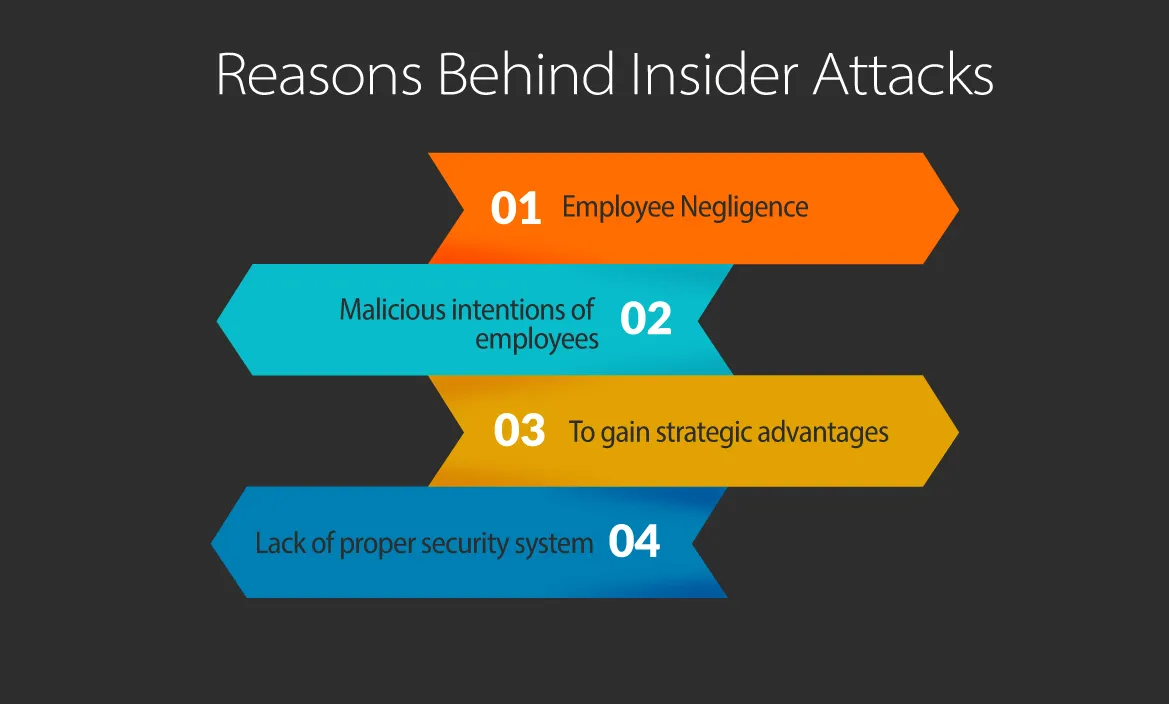 Reasons Behind Insider Attacks

01 Employee Negligence

Malicious intentions of employees 02

03 To gain strategic advantages

Lack of proper security system 04